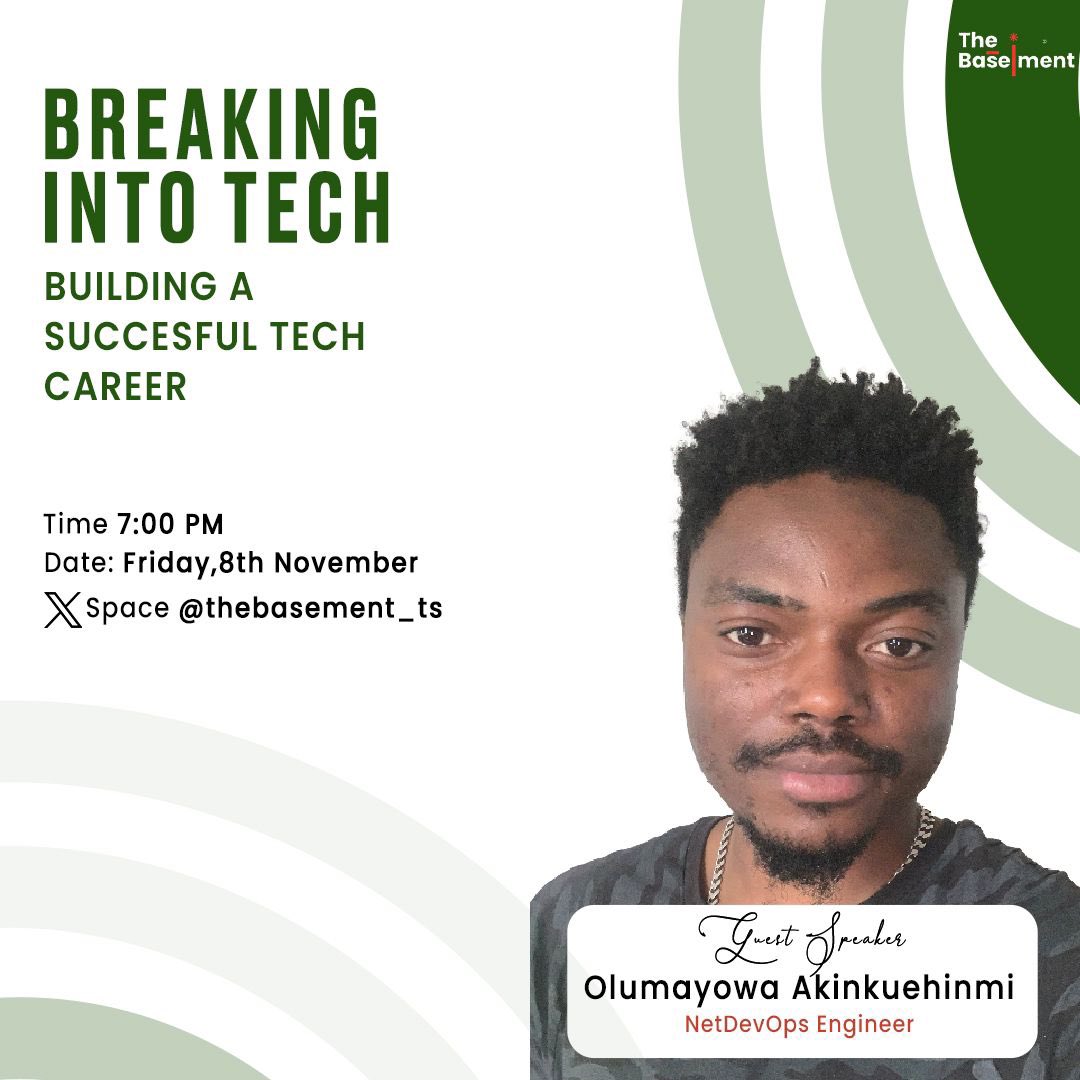 The Basement

BREAKING INTO TECH

BUILDING A SUCCESFUL TECH CAREER

Time 7:00 PM
Date: Friday,8th November
Space @thebasement_ts

Guest Speaker
Olumayowa Akinkuehinmi
NetDevOps Engineer